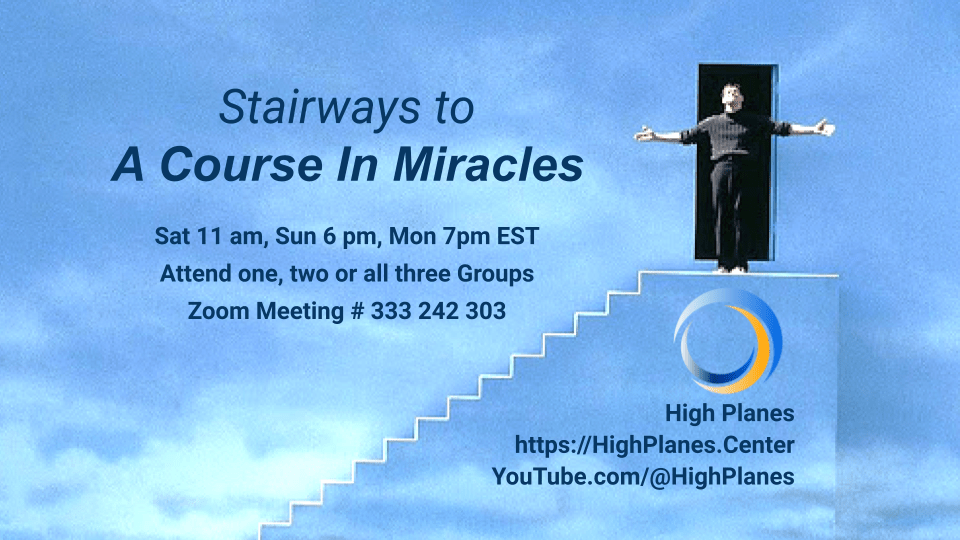 Stairways to
A Course In Miracles

Sat 11 am, Sun 6 pm, Mon 7pm EST
Attend one, two or all three Groups
Zoom Meeting # 333 242 303

High Planes
https://HighPlanes.Center
YouTube.com/@HighPlanes